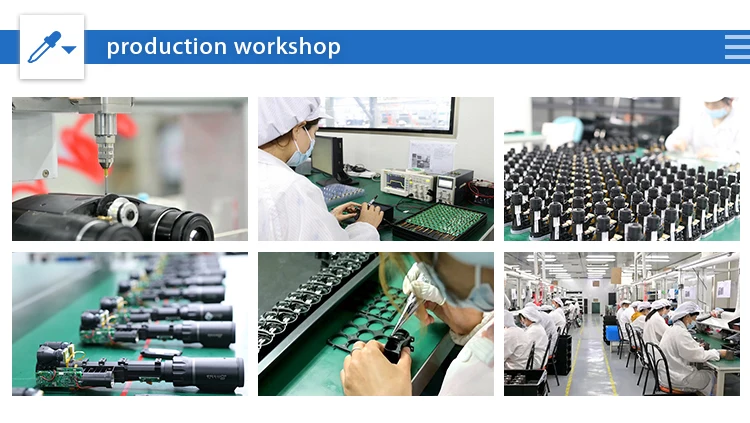 production workshop